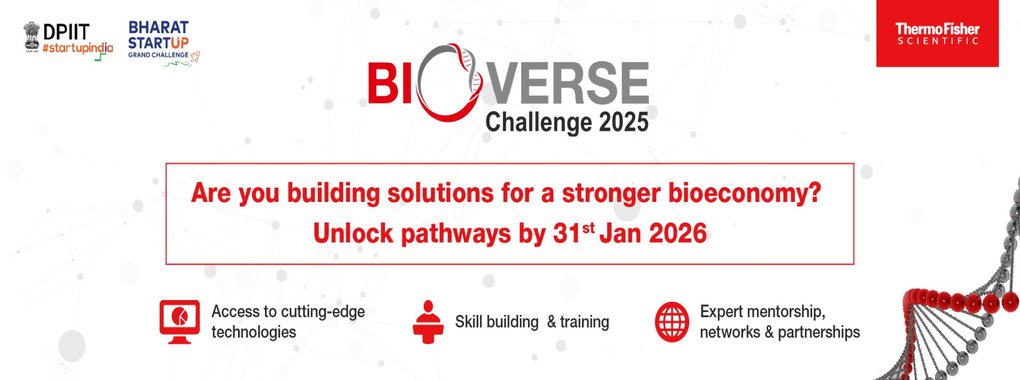 DPIIT #startupindia

BHARAT STARTUP GRAND CHALLENGE

ThermoFisher SCIENTIFIC

BIOVERSE Challenge 2025

Are you building solutions for a stronger bioeconomy?
Unlock pathways by 31$^{st}$ Jan 2026

Access to cutting-edge technologies

Skill building & training

Expert mentorship, networks & partnerships